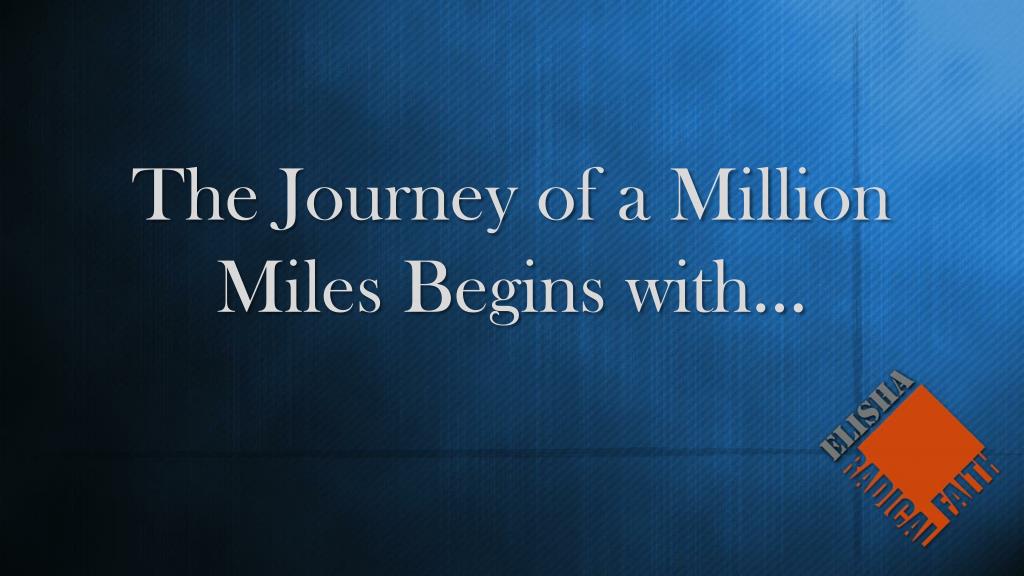 The Journey of a Million Miles Begins with…

ELISHA
RADICAL FAITH